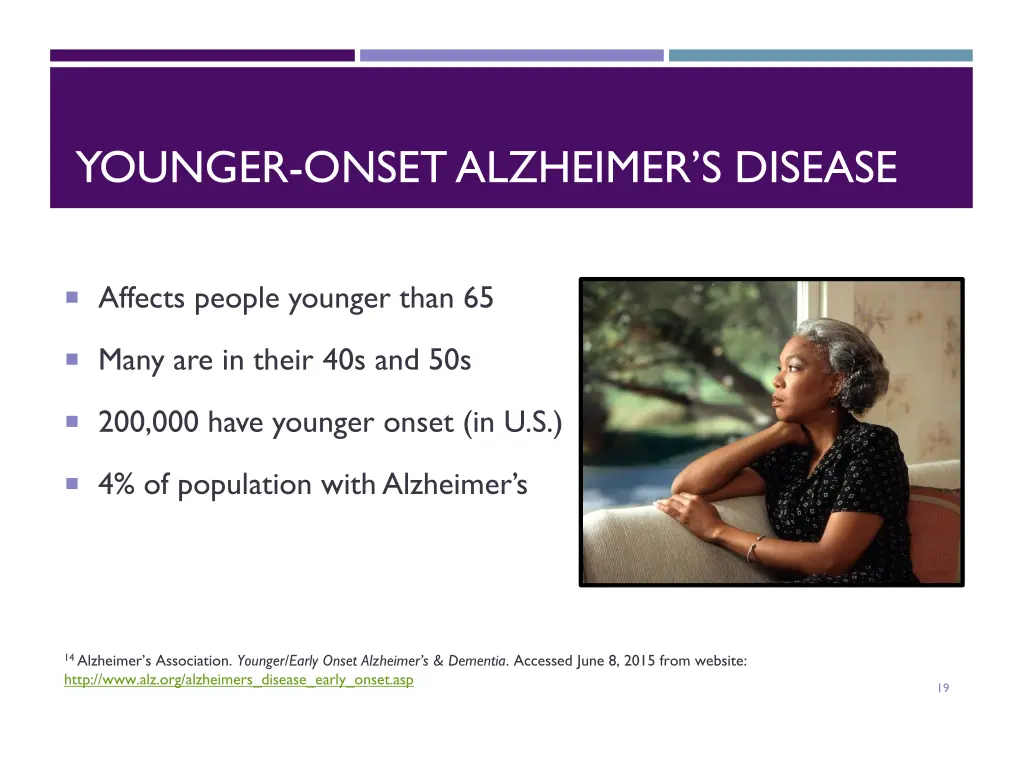 YOUNGER-ONSET ALZHEIMER'S DISEASE

Affects people younger than 65

Many are in their 40s and 50s

200,000 have younger onset (in U.S.)

4% of population with Alzheimer's

$^{14}$ Alzheimer's Association. Younger/Early Onset Alzheimer's & Dementia. Accessed June 8, 2015 from website: http://www.alz.org/alzheimers_disease_early_onset.asp

19